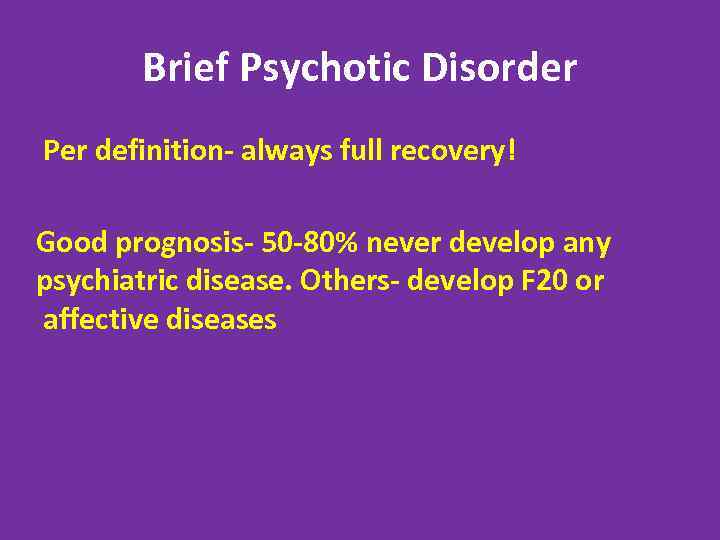 Brief Psychotic Disorder

Per definition- always full recovery!

Good prognosis- 50-80% never develop any psychiatric disease. Others- develop F20 or affective diseases